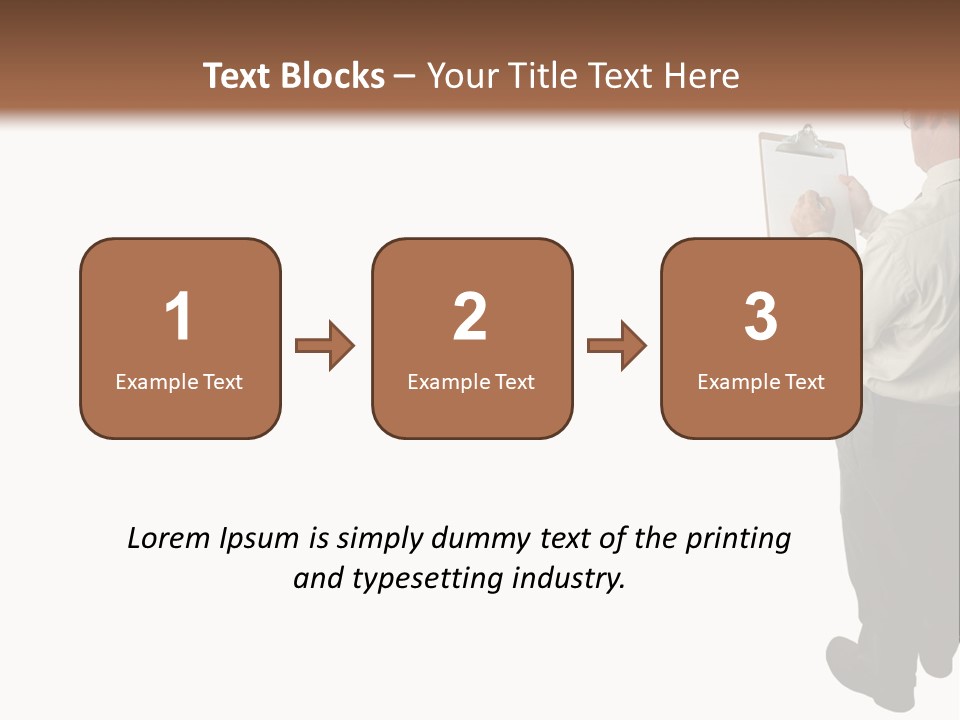 Text Blocks – Your Title Text Here

1
Example Text

2
Example Text

3
Example Text

Lorem Ipsum is simply dummy text of the printing and typesetting industry.